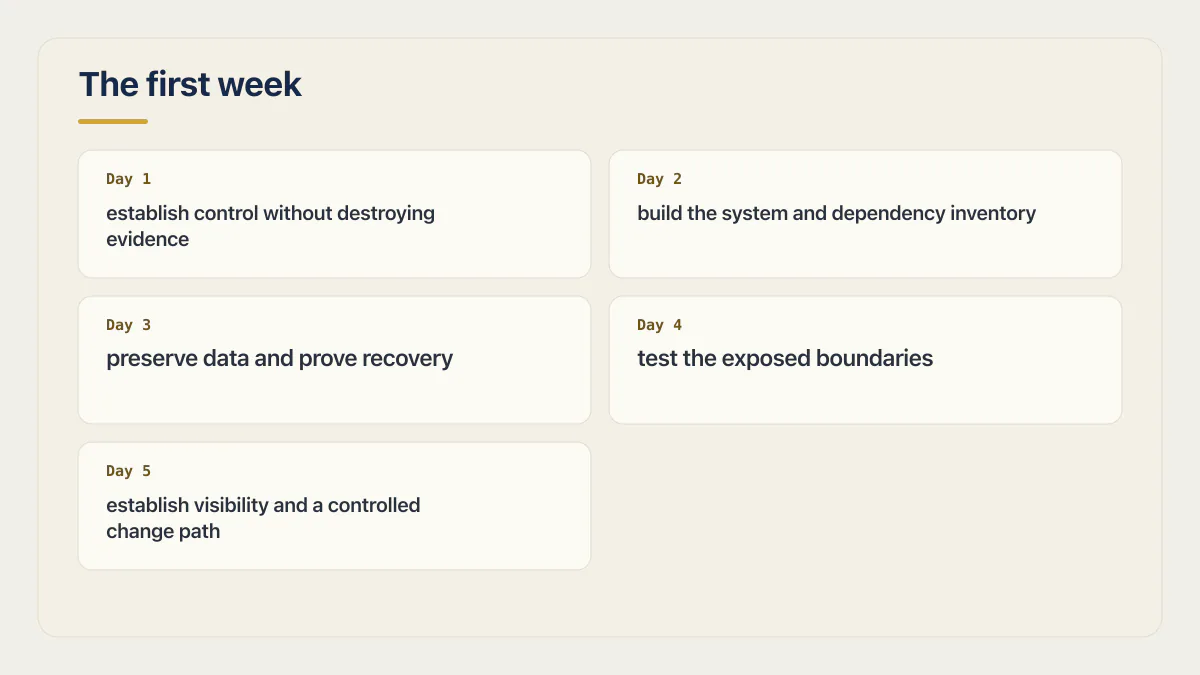 The first week

Day 1
establish control without destroying evidence

Day 2
build the system and dependency inventory

Day 3
preserve data and prove recovery

Day 4
test the exposed boundaries

Day 5
establish visibility and a controlled change path